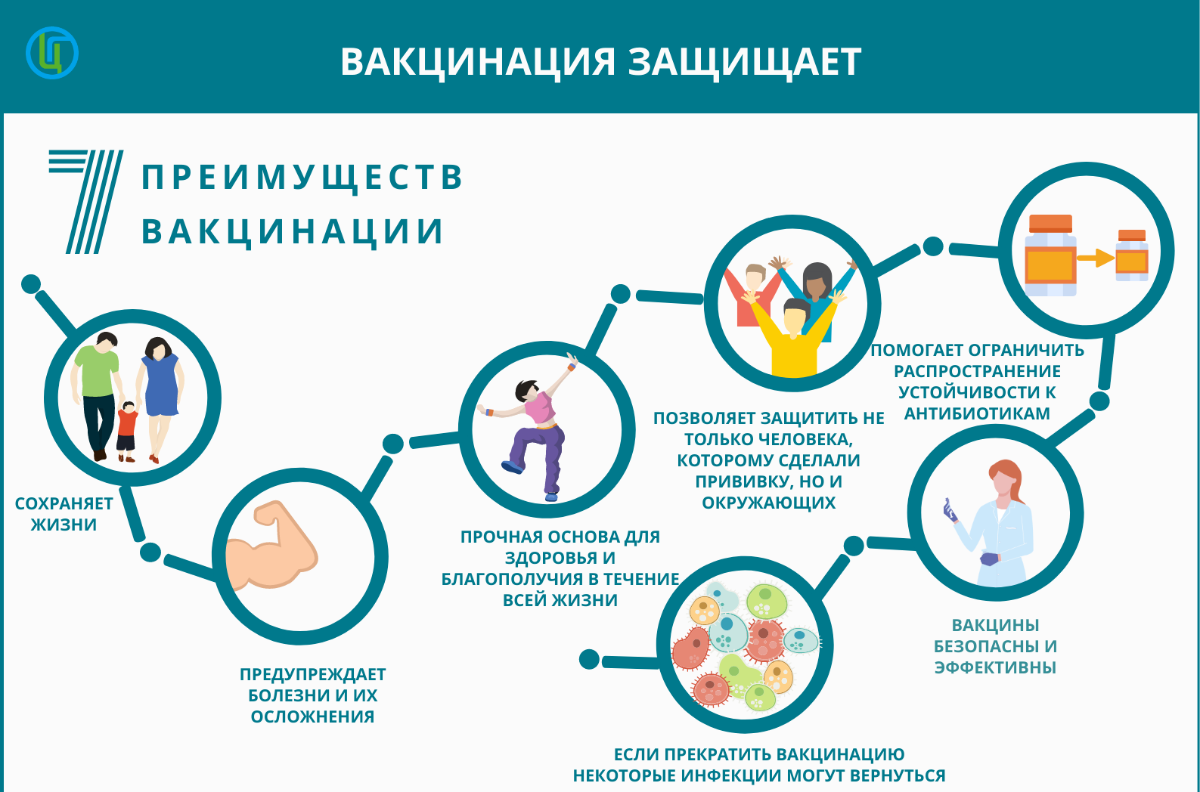 ВАКЦИНАЦИЯ ЗАЩИЩАЕТ

7 ПРЕИМУЩЕСТВ ВАКЦИНАЦИИ

СОХРАНЯЕТ ЖИЗНИ

ПРЕДУПРЕЖДАЕТ БОЛЕЗНИ И ИХ ОСЛОЖНЕНИЯ

ПРОЧНАЯ ОСНОВА ДЛЯ ЗДОРОВЬЯ И БЛАГОПОЛУЧИЯ В ТЕЧЕНИЕ ВСЕЙ ЖИЗНИ

ПОЗВОЛЯЕТ ЗАЩИТИТЬ НЕ ТОЛЬКО ЧЕЛОВЕКА, КОТОРОМУ СДЕЛАЛИ ПРИВИВКУ, НО И ОКРУЖАЮЩИХ

ПОМОГАЕТ ОГРАНИЧИТЬ РАСПРОСТРАНЕНИЕ УСТОЙЧИВОСТИ К АНТИБИОТИКАМ

ВАКЦИНЫ БЕЗОПАСНЫ И ЭФФЕКТИВНЫ

ЕСЛИ ПРЕКРАТИТЬ ВАКЦИНАЦИЮ НЕКОТОРЫЕ ИНФЕКЦИИ МОГУТ ВЕРНУТЬСЯ